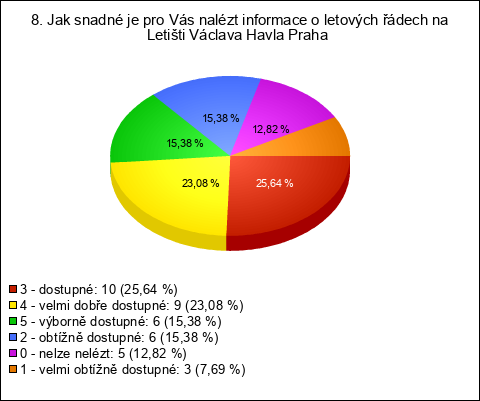 8. Jak snadné je pro Vás nalézt informace o letových řádech na Letišti Václava Havla Praha

15,38 %
12,82 %
15,38 %
23,08 %
25,64 %

3 - dostupné: 10 (25,64 %)
4 - velmi dobře dostupné: 9 (23,08 %)
5 - výborně dostupné: 6 (15,38 %)
2 - obtížně dostupné: 6 (15,38 %)
0 - nelze nelézt: 5 (12,82 %)
1 - velmi obtížně dostupné: 3 (7,69 %)